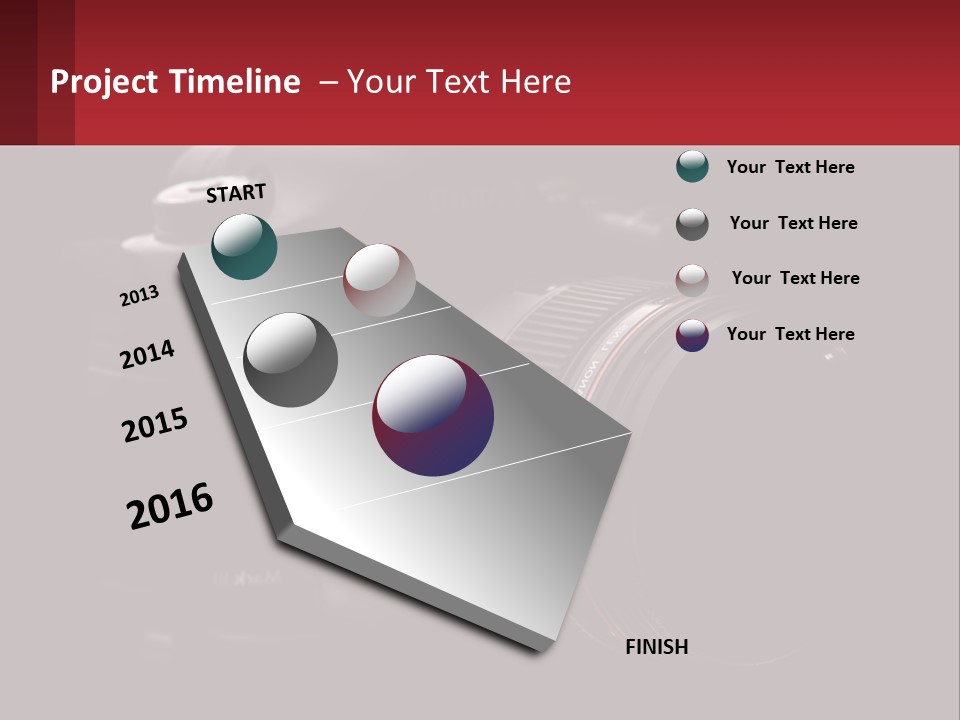 Project Timeline – Your Text Here

START

2013

2014

2015

2016

FINISH

Your Text Here

Your Text Here

Your Text Here

Your Text Here